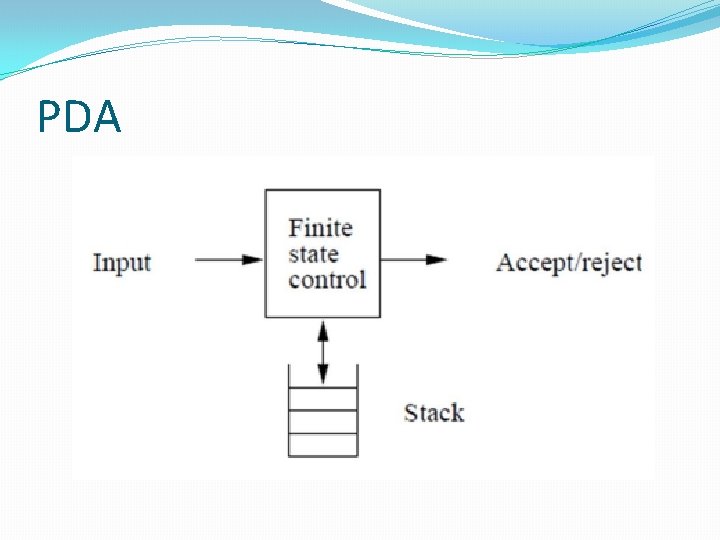 PDA

Input

Finite state control

Accept/reject

Stack